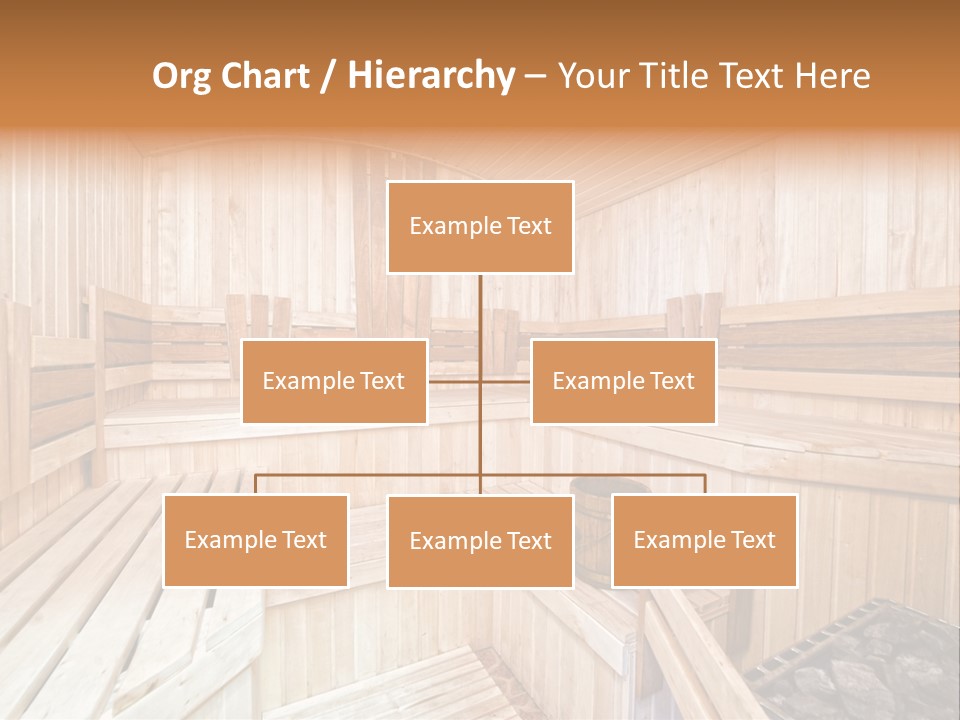 Org Chart / Hierarchy – Your Title Text Here

Example Text

Example Text

Example Text

Example Text

Example Text

Example Text